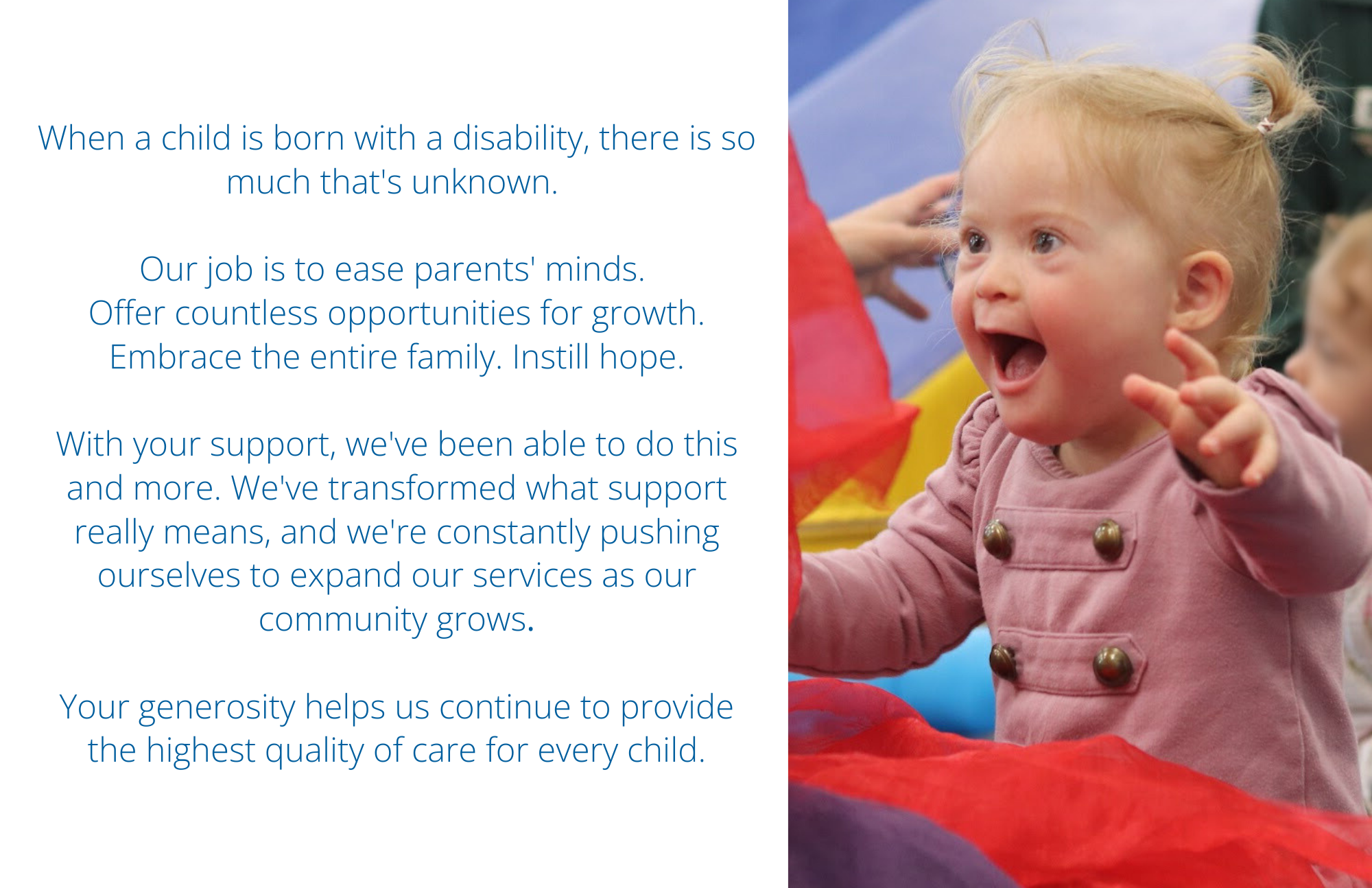 When a child is born with a disability, there is so much that's unknown.

Our job is to ease parents' minds.
Offer countless opportunities for growth.
Embrace the entire family. Instill hope.

With your support, we've been able to do this and more. We've transformed what support really means, and we're constantly pushing ourselves to expand our services as our community grows.

Your generosity helps us continue to provide the highest quality of care for every child.